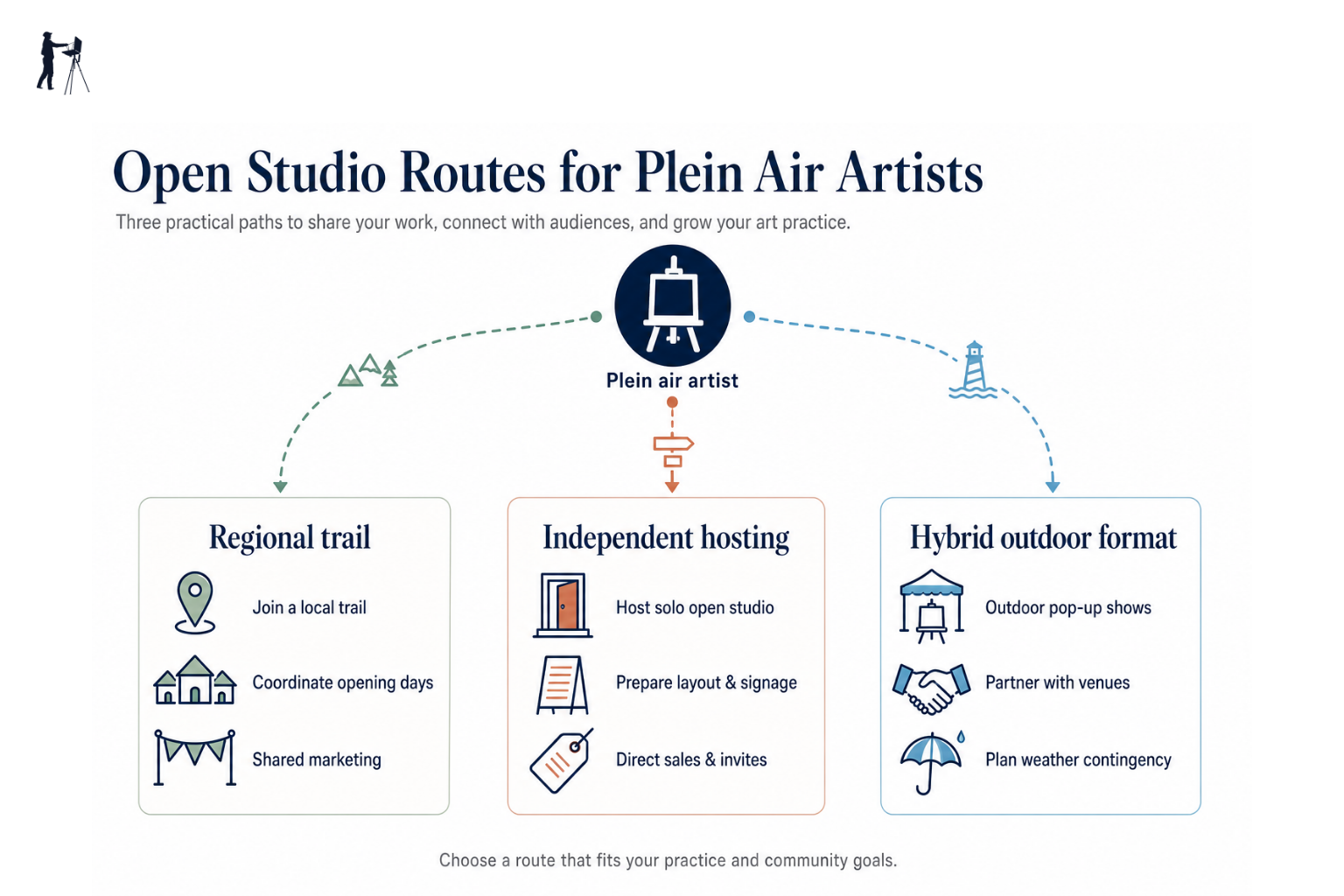 Open Studio Routes for Plein Air Artists

Three practical paths to share your work, connect with audiences, and grow your art practice.

Plein air artist

Regional trail

Join a local trail

Coordinate opening days

Shared marketing

Independent hosting

Host solo open studio

Prepare layout & signage

Direct sales & invites

Hybrid outdoor format

Outdoor pop-up shows

Partner with venues

Plan weather contingency

Choose a route that fits your practice and community goals.